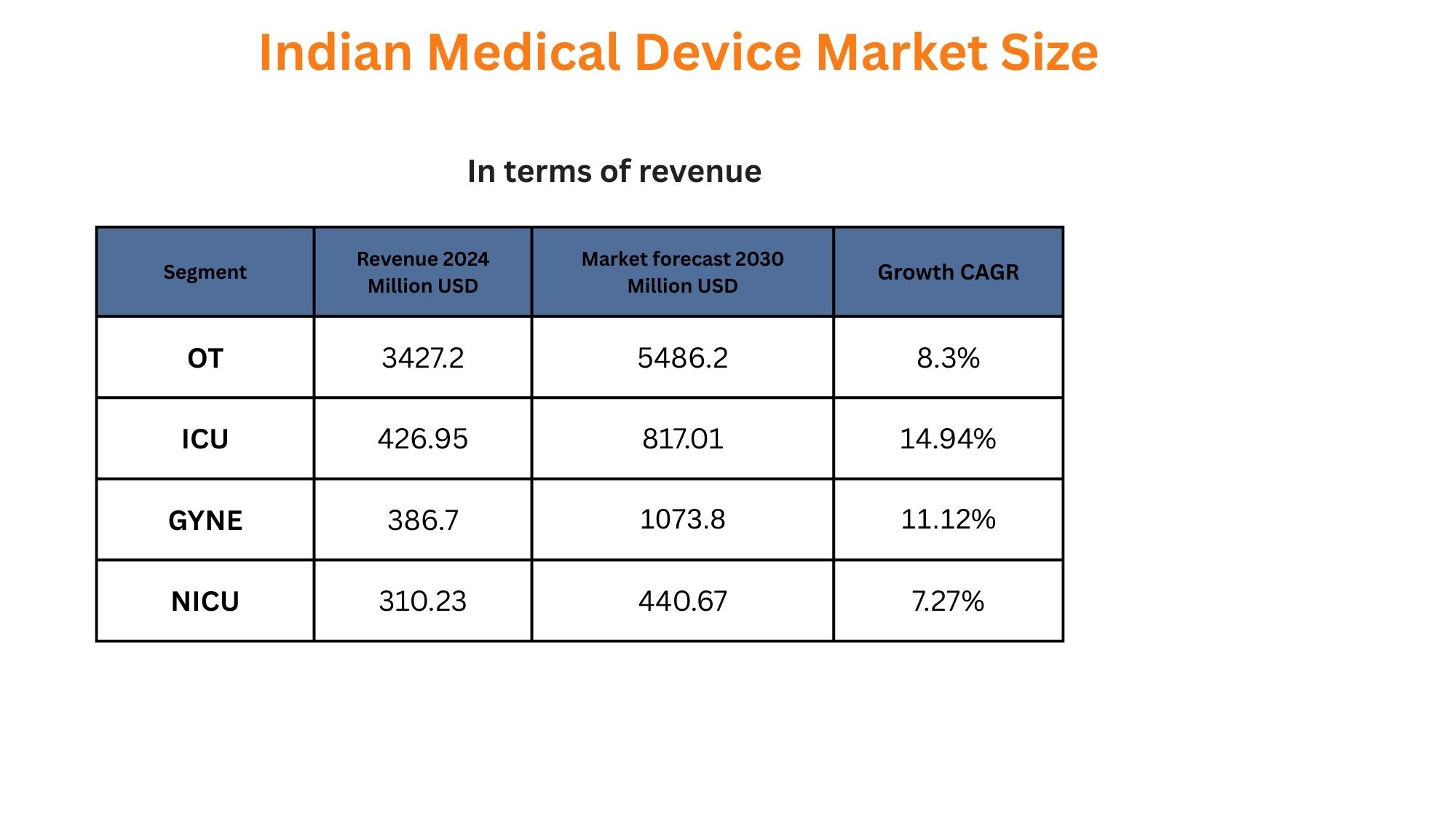 Indian Medical Device Market Size

In terms of revenue

| Segment | Revenue 2024 Million USD | Market forecast 2030 Million USD | Growth CAGR |
|---|---|---|---|
| OT | 3427.2 | 5486.2 | 8.3% |
| ICU | 426.95 | 817.01 | 14.94% |
| GYNE | 386.7 | 1073.8 | 11.12% |
| NICU | 310.23 | 440.67 | 7.27% |